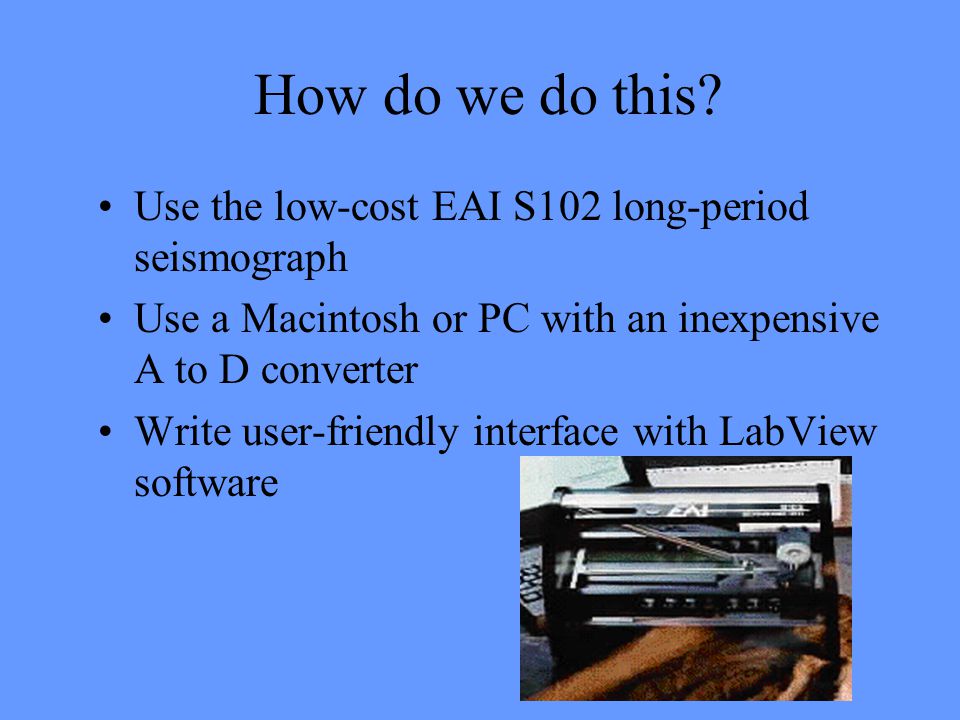 How do we do this?

• Use the low-cost EAI S102 long-period seismograph

• Use a Macintosh or PC with an inexpensive A to D converter

• Write user-friendly interface with LabView software

EAI